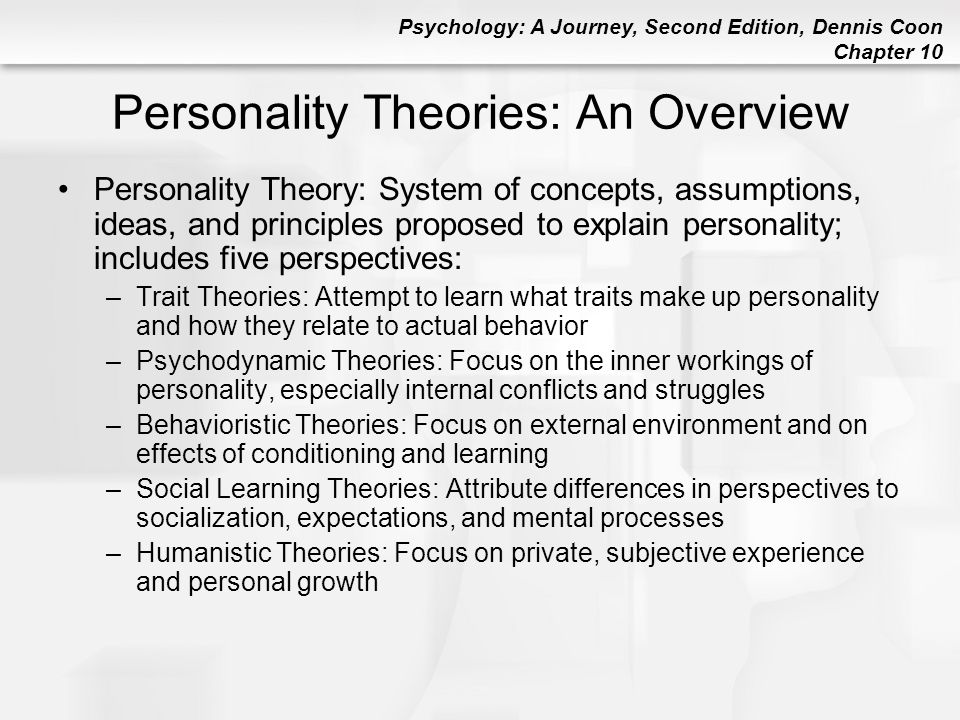 Psychology: A Journey, Second Edition, Dennis Coon
Chapter 10

Personality Theories: An Overview

• Personality Theory: System of concepts, assumptions, ideas, and principles proposed to explain personality; includes five perspectives:
– Trait Theories: Attempt to learn what traits make up personality and how they relate to actual behavior
– Psychodynamic Theories: Focus on the inner workings of personality, especially internal conflicts and struggles
– Behavioristic Theories: Focus on external environment and on effects of conditioning and learning
– Social Learning Theories: Attribute differences in perspectives to socialization, expectations, and mental processes
– Humanistic Theories: Focus on private, subjective experience and personal growth